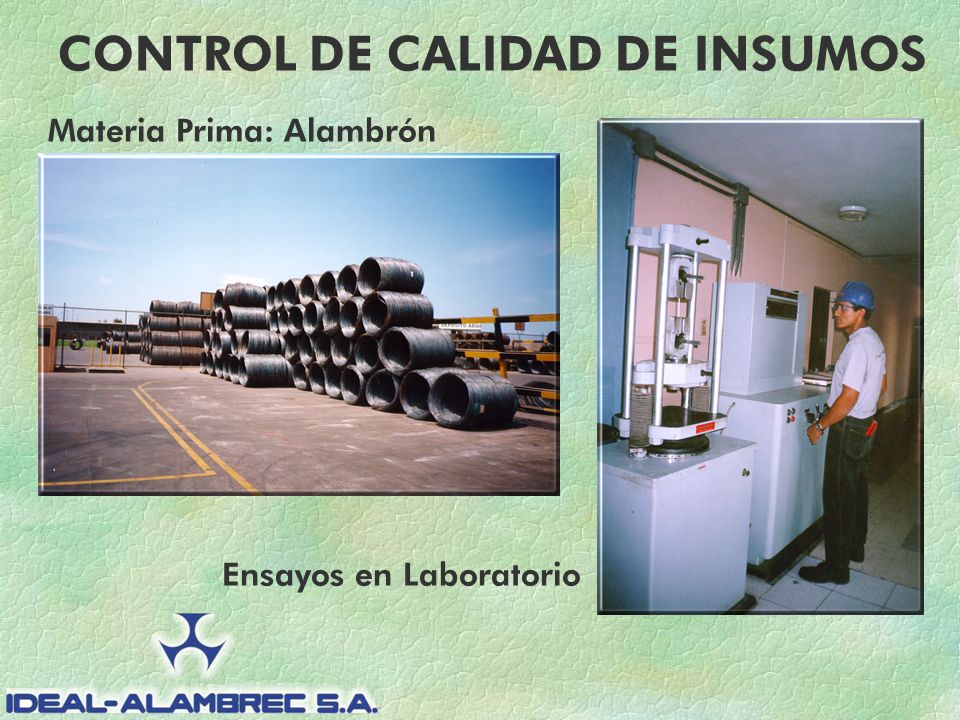 CONTROL DE CALIDAD DE INSUMOS

Materia Prima: Alambrón

Ensayos en Laboratorio

IDEAL-ALAMBREC S.A.